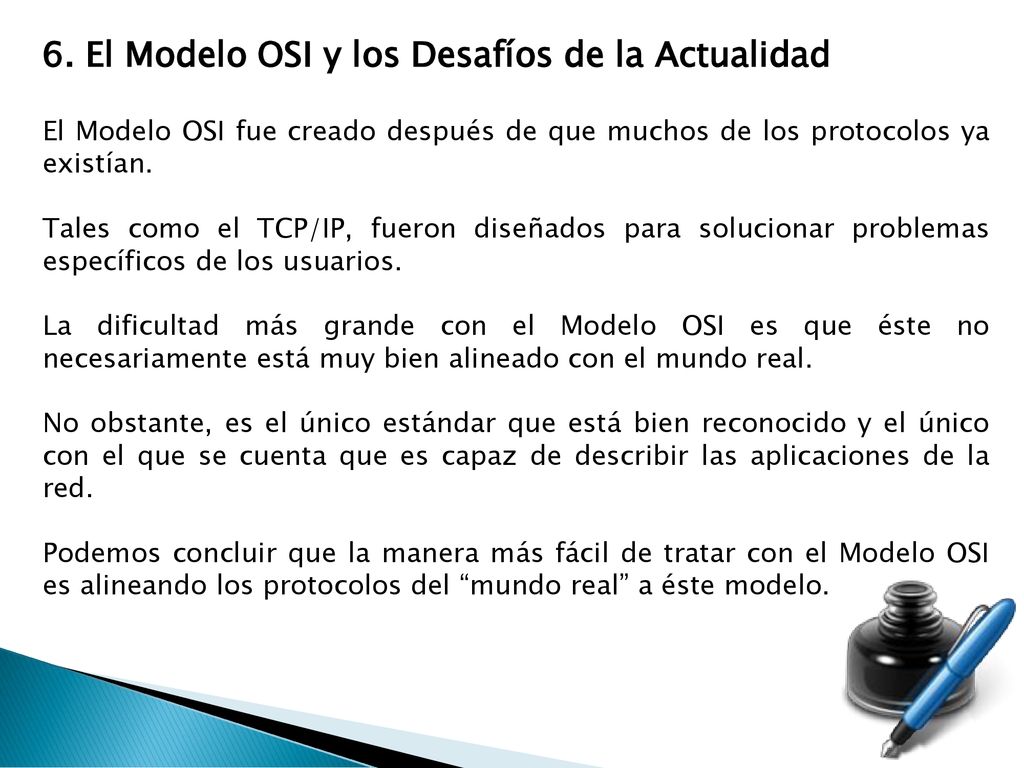 6. El Modelo OSI y los Desafíos de la Actualidad

El Modelo OSI fue creado después de que muchos de los protocolos ya existían.

Tales como el TCP/IP, fueron diseñados para solucionar problemas específicos de los usuarios.

La dificultad más grande con el Modelo OSI es que éste no necesariamente está muy bien alineado con el mundo real.

No obstante, es el único estándar que está bien reconocido y el único con el que se cuenta que es capaz de describir las aplicaciones de la red.

Podemos concluir que la manera más fácil de tratar con el Modelo OSI es alineando los protocolos del “mundo real” a éste modelo.